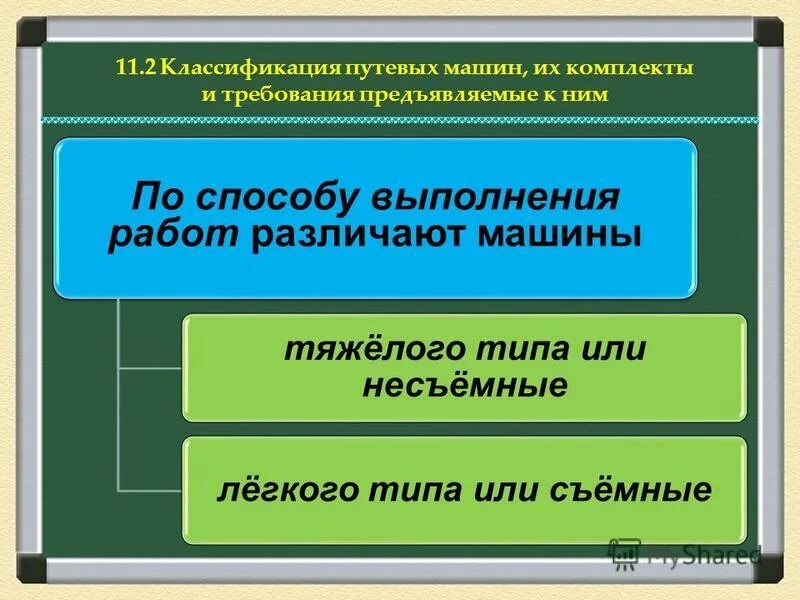 11.2 Классификация путевых машин, их комплекты и требования предъявляемые к ним

По способу выполнения работ различают машины

тяжёлого типа или несъёмные

лёгкого типа или съёмные

MyShared